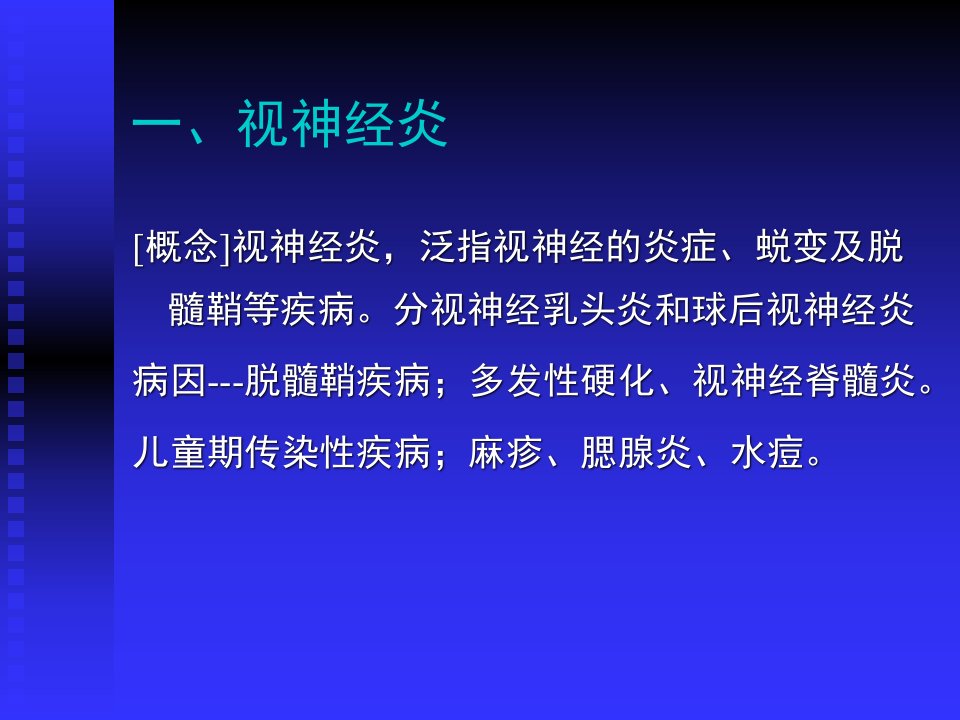 一、视神经炎

[概念]视神经炎，泛指视神经的炎症、蜕变及脱髓鞘等疾病。分视神经乳头炎和球后视神经炎

病因---脱髓鞘疾病；多发性硬化、视神经脊髓炎。

儿童期传染性疾病；麻疹、腮腺炎、水痘。